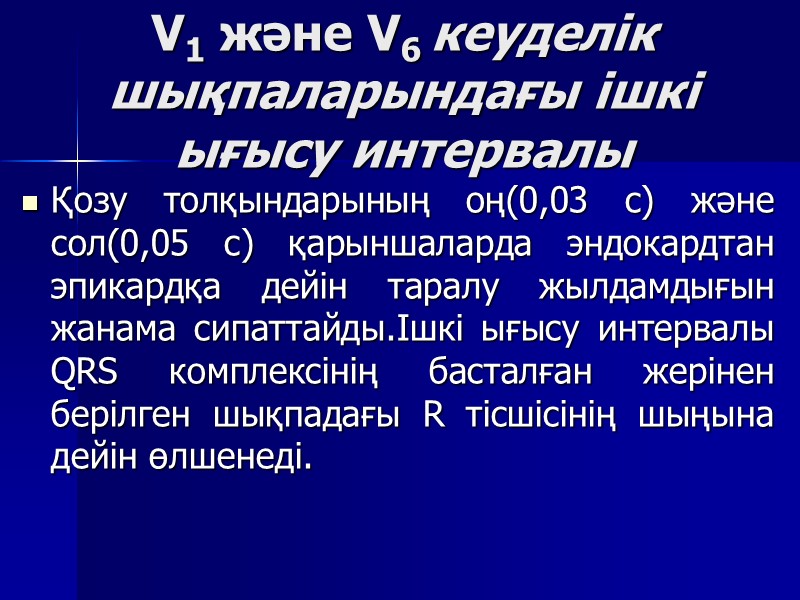 $V_1$ және $V_6$ кеуделік шықпаларындағы ішкі ығысу интервалы

Қозу толқындарының оң(0,03 с) және сол(0,05 с) қарыншаларда эндокардтан эпикардқа дейін таралу жылдамдығын жанама сипаттайды.Ішкі ығысу интервалы QRS комплексінің басталған жерінен берілген шықпадағы R тісшісінің шыңына дейін өлшенеді.